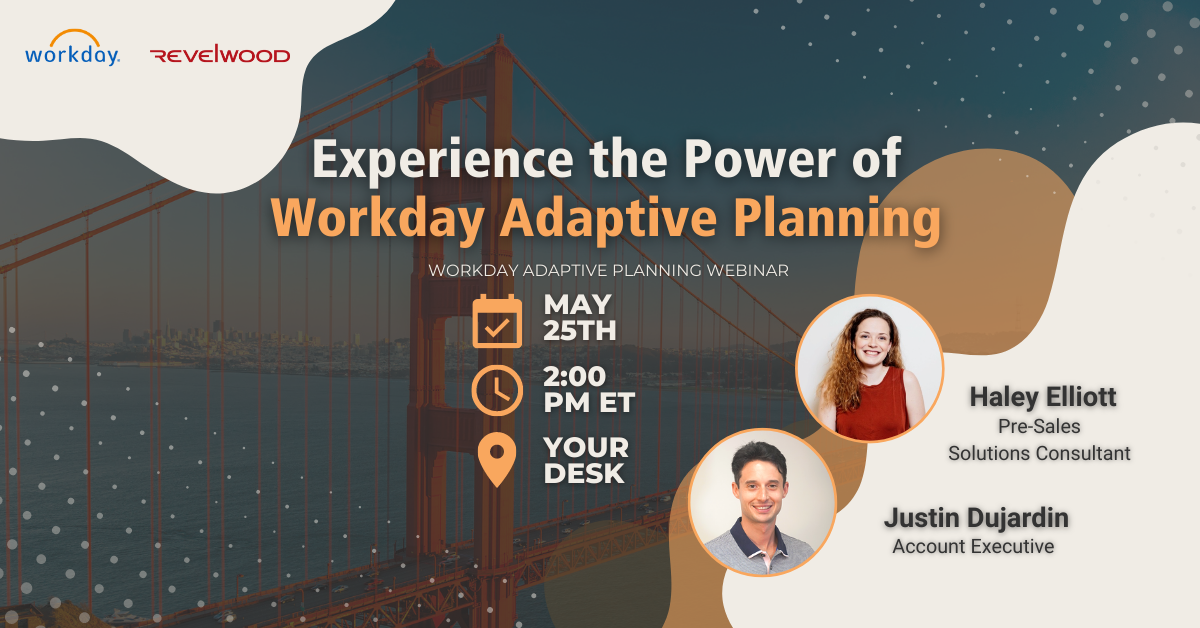 workday.

REVELWOOD

Experience the Power of Workday Adaptive Planning

WORKDAY ADAPTIVE PLANNING WEBINAR

MAY 25TH

2:00 PM ET

YOUR DESK

Haley Elliott
Pre-Sales Solutions Consultant

Justin Dujardin
Account Executive